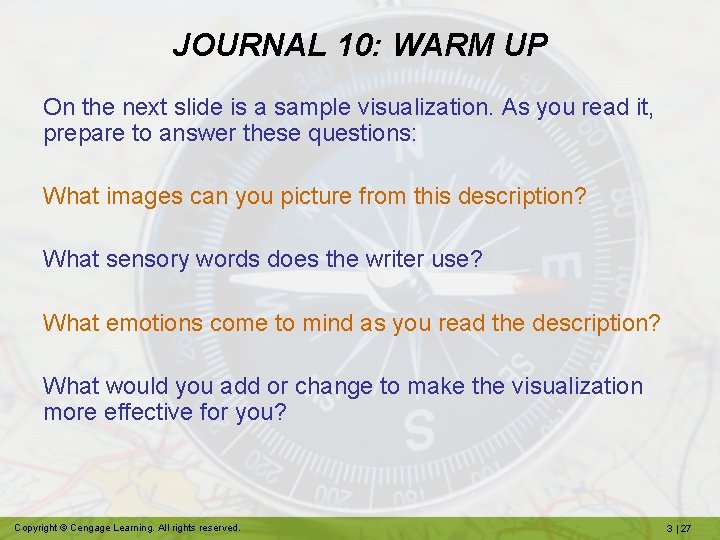 JOURNAL 10: WARM UP

On the next slide is a sample visualization. As you read it, prepare to answer these questions:

What images can you picture from this description?

What sensory words does the writer use?

What emotions come to mind as you read the description?

What would you add or change to make the visualization more effective for you?

Copyright © Cengage Learning. All rights reserved.

3 | 27